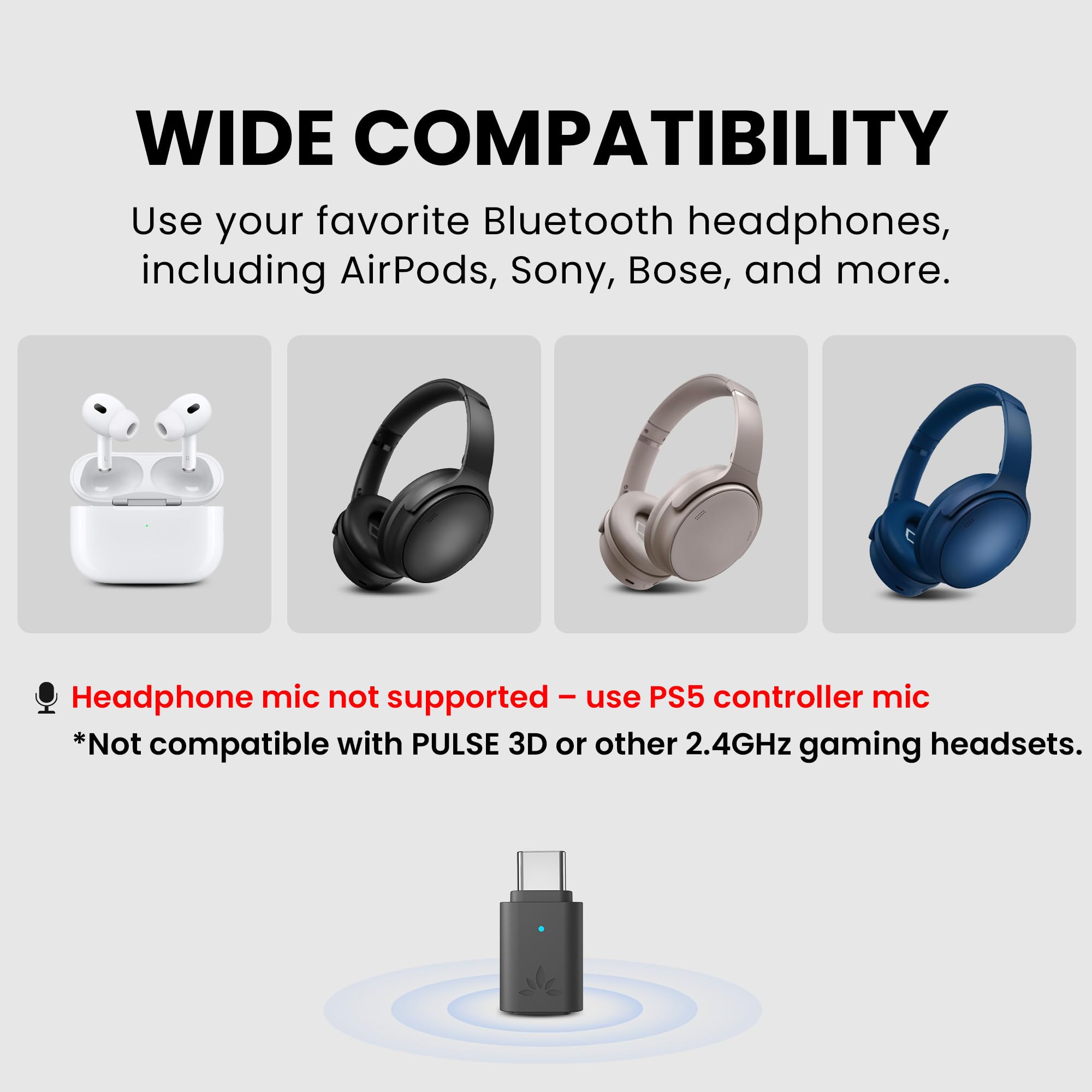 WIDE COMPATIBILITY

Use your favorite Bluetooth headphones, including AirPods, Sony, Bose, and more.

L R

Headphone mic not supported – use PS5 controller mic

*Not compatible with PULSE 3D or other 2.4GHz gaming headsets.